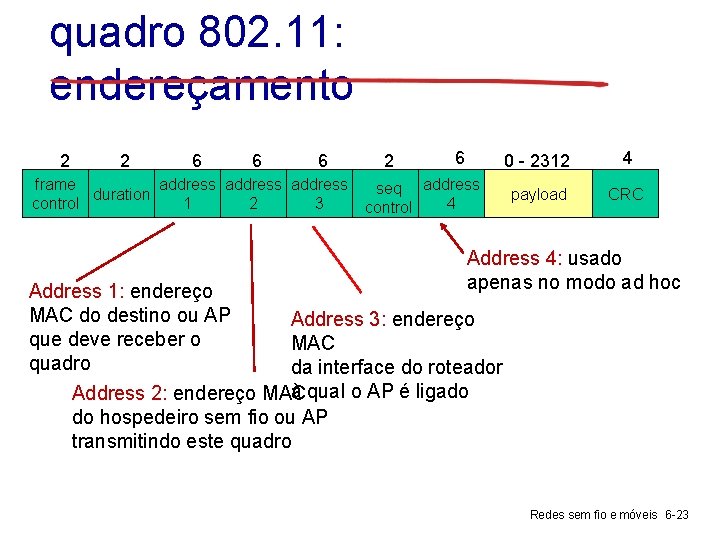 quadro 802.11: endereçamento

| 2 | 2 | 6 | 6 | 6 | 2 | 6 | 0 - 2312 | 4 |
|---|---|---|---|---|---|---|---|---|
| frame control | duration | address 1 | address 2 | address 3 | seq control | address 4 | payload | CRC |

Address 4: usado apenas no modo ad hoc

Address 1: endereço MAC do destino ou AP que deve receber o quadro

Address 3: endereço MAC da interface do roteador à qual o AP é ligado

Address 2: endereço MAC do hospedeiro sem fio ou AP transmitindo este quadro

Redes sem fio e móveis 6-23